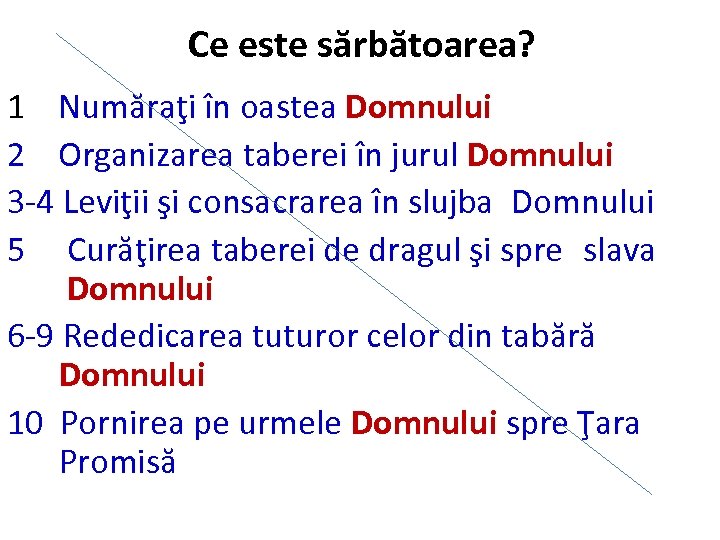 Ce este sărbătoarea?

1 Număraţi în oastea Domnului

2 Organizarea taberei în jurul Domnului

3-4 Leviţii şi consacrarea în slujba Domnului

5 Curăţirea taberei de dragul şi spre slava Domnului

6-9 Rededicarea tuturor celor din tabără Domnului

10 Pornirea pe urmele Domnului spre Ţara Promisă